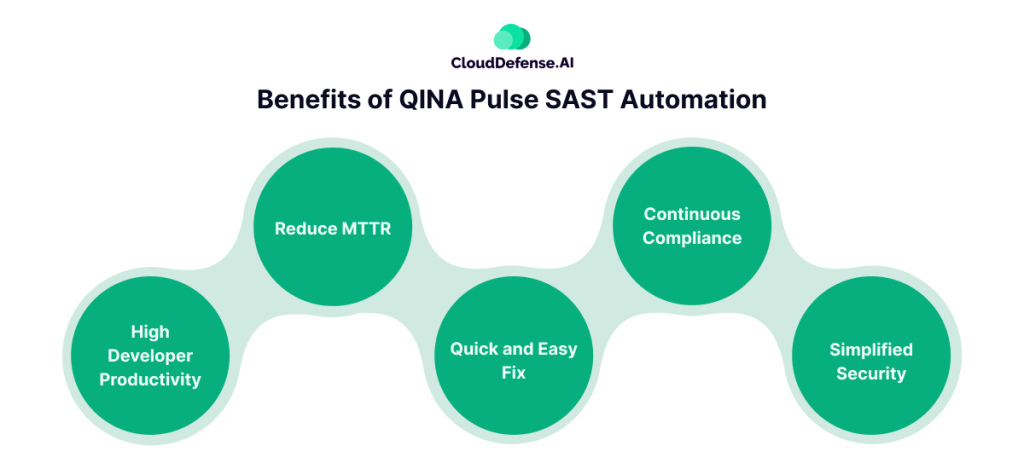 CloudDefense.AI

Benefits of QINA Pulse SAST Automation

High Developer Productivity

Reduce MTTR

Quick and Easy Fix

Continuous Compliance

Simplified Security